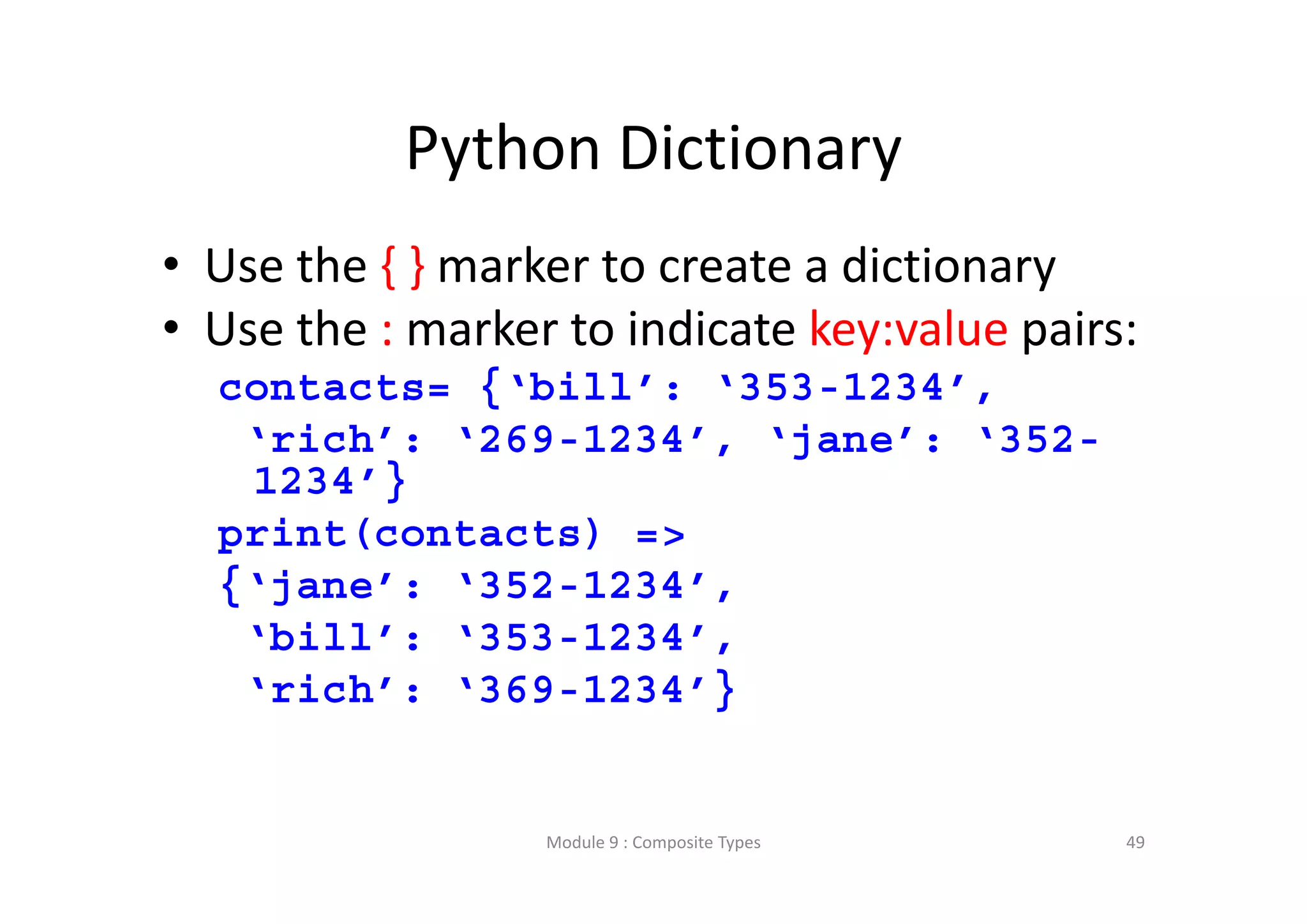 Python Dictionary

• Use the { } marker to create a dictionary
• Use the : marker to indicate key:value pairs:

contacts= {‘bill’: ‘353-1234’, ‘rich’: ‘269-1234’, ‘jane’: ‘352-1234’}
print(contacts) =>
{‘jane’: ‘352-1234’, ‘bill’: ‘353-1234’, ‘rich’: ‘369-1234’}

Module 9 : Composite Types

49